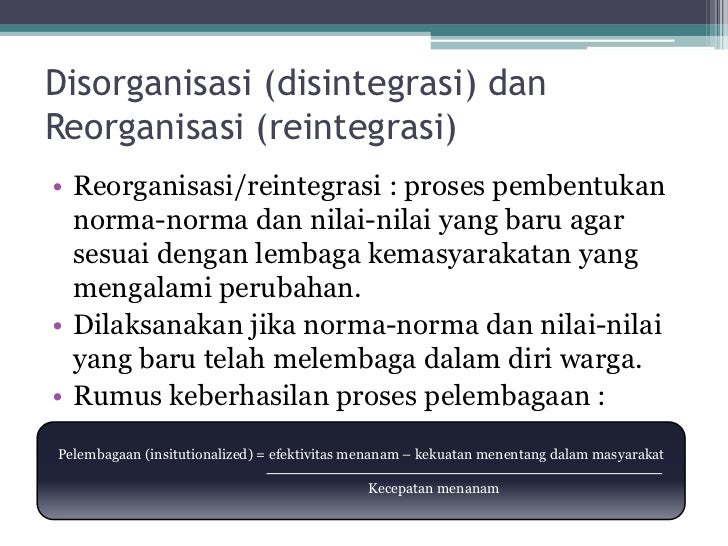 Disorganisasi (disintegrasi) dan Reorganisasi (reintegrasi)

• Reorganisasi/reintegrasi : proses pembentukan norma-norma dan nilai-nilai yang baru agar sesuai dengan lembaga kemasyarakatan yang mengalami perubahan.
• Dilaksanakan jika norma-norma dan nilai-nilai yang baru telah melembaga dalam diri warga.
• Rumus keberhasilan proses pelembagaan :

Pelembagaan (insitutionalized) = $\frac{\text{efektivitas menanam – kekuatan menentang dalam masyarakat}}{\text{Kecepatan menanam}}$